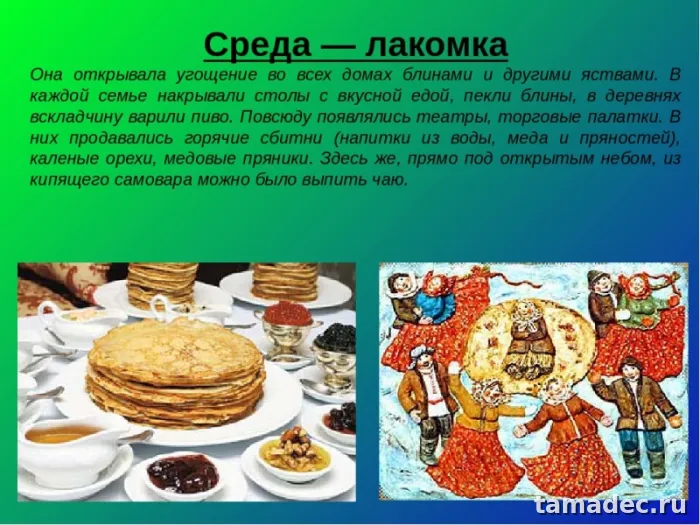 Среда — лакомка

Она открывала угощение во всех домах блинами и другими яствами. В каждой семье накрывали столы с вкусной едой, пекли блины, в деревнях вскладчину варили пиво. Повсюду появлялись театры, торговые палатки. В них продавались горячие сбитни (напитки из воды, меда и пряностей), каленые орехи, медовые пряники. Здесь же, прямо под открытым небом, из кипящего самовара можно было выпить чаю.

tamadec.ru